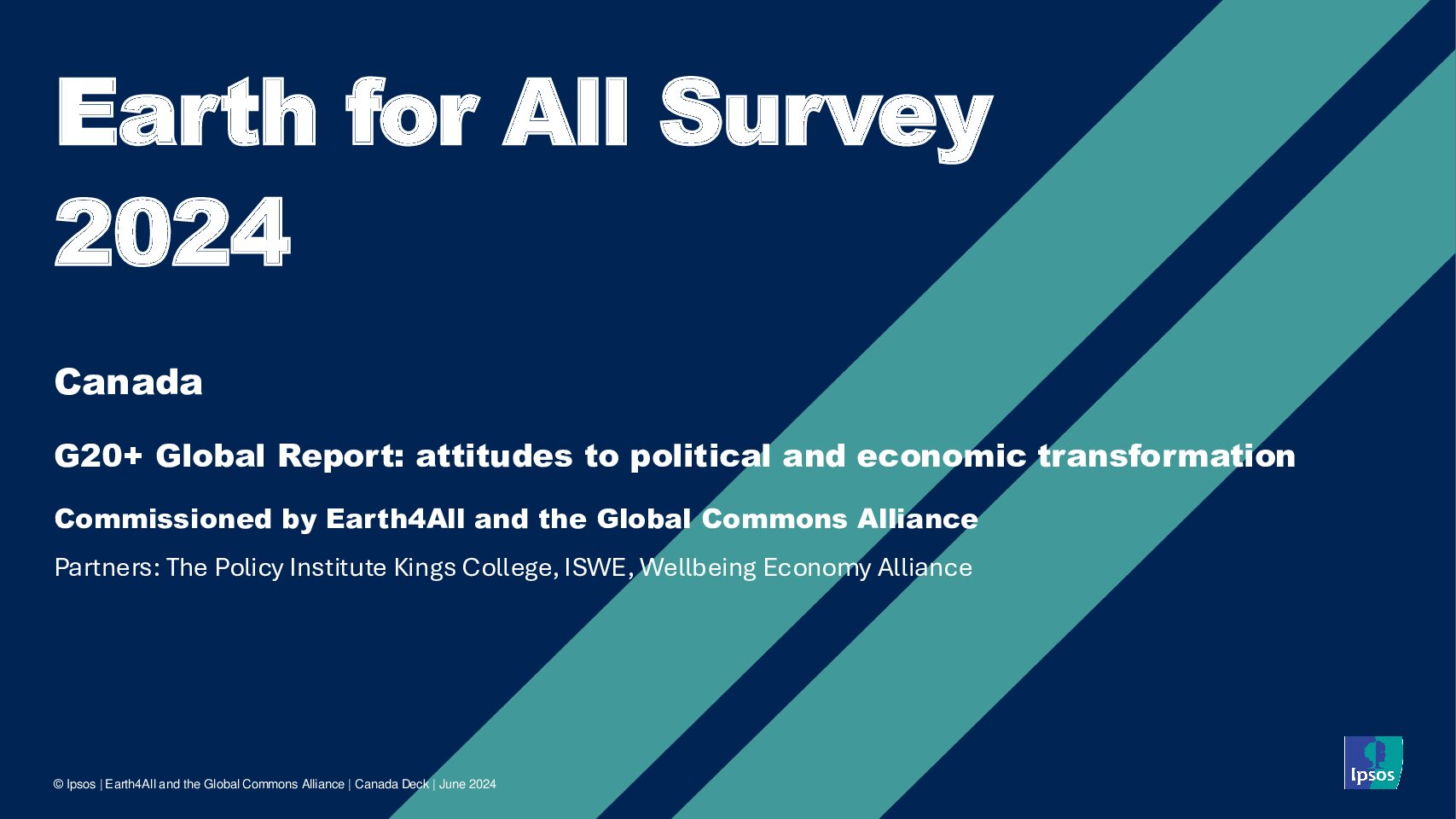 Earth for All Survey 2024

Canada

G20+ Global Report: attitudes to political and economic transformation

Commissioned by Earth4All and the Global Commons Alliance

Partners: The Policy Institute Kings College, ISWE, Wellbeing Economy Alliance

© Ipsos | Earth4All and the Global Commons Alliance | Canada Deck | June 2024

Ipsos